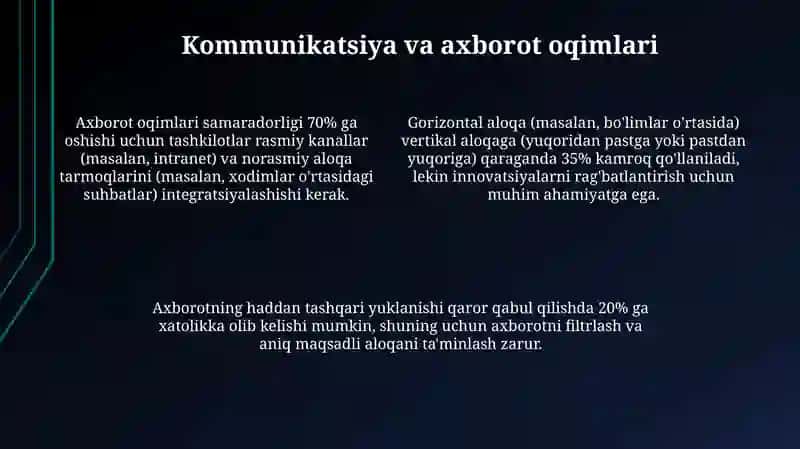 Kommunikatsiya va axborot oqimlari

Axborot oqimlari samaradorligi 70% ga oshishi uchun tashkilotlar rasmiy kanallar (masalan, intranet) va norasmiy aloqa tarmoqlarini (masalan, xodimlar o'rtasidagi suhbatlar) integratsiyalashishi kerak.

Gorizontal aloqa (masalan, bo'limlar o'rtasida) vertikal aloqaga (yuqoridan pastga yoki pastdan yuqoriga) qaraganda 35% kamroq qo'llaniladi, lekin innovatsiyalarni rag'batlantirish uchun muhim ahamiyatga ega.

Axborotning haddan tashqari yuklanishi qaror qabul qilishda 20% ga xatolikka olib kelishi mumkin, shuning uchun axborotni filtrlash va aniq maqsadli aloqani ta'minlash zarur.